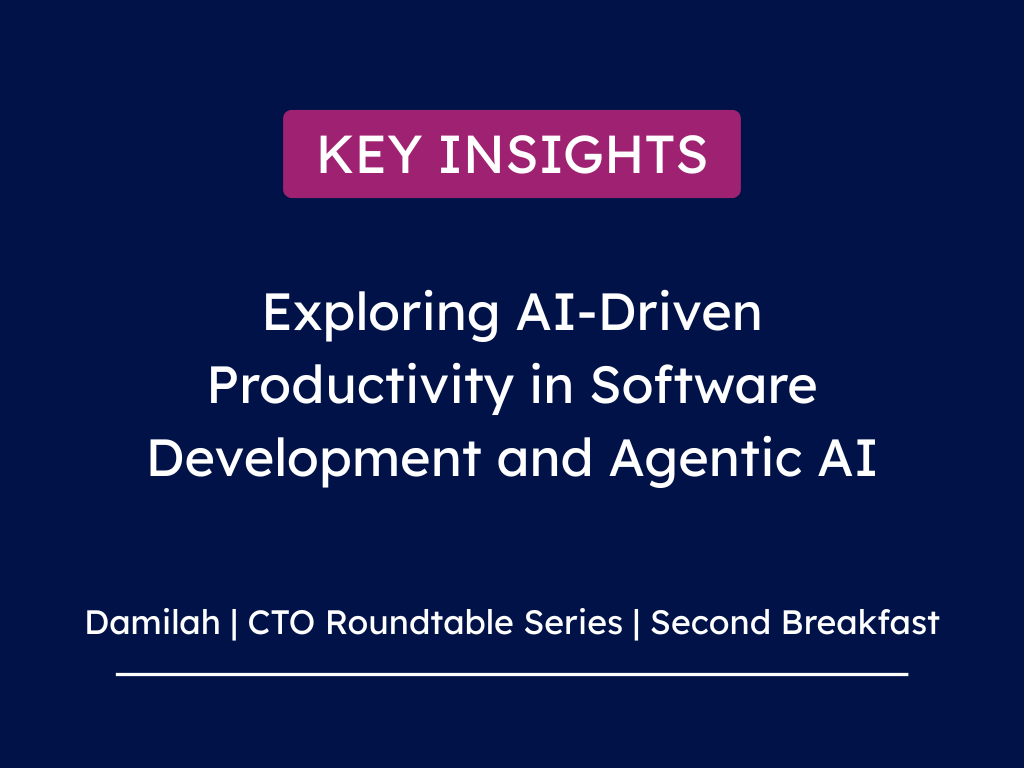 KEY INSIGHTS

Exploring AI-Driven Productivity in Software Development and Agentic AI

Damilah | CTO Roundtable Series | Second Breakfast